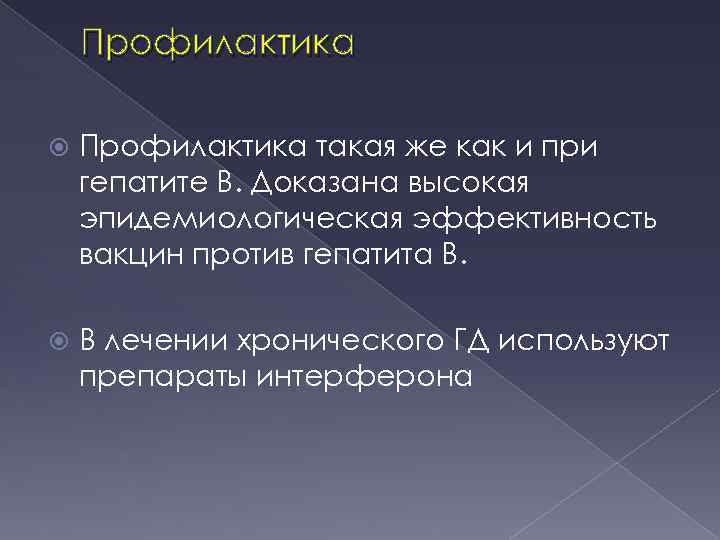 Профилактика

Профилактика такая же как и при гепатите В. Доказана высокая эпидемиологическая эффективность вакцин против гепатита В.

В лечении хронического ГД используют препараты интерферона